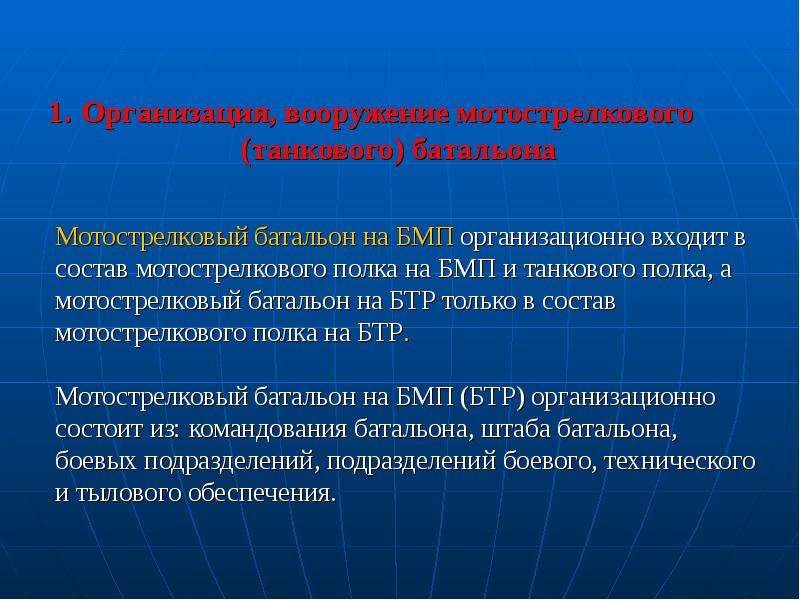 1. Организация, вооружение мотострелкового (танкового) батальона

Мотострелковый батальон на БМП организационно входит в состав мотострелкового полка на БМП и танкового полка, а мотострелковый батальон на БТР только в состав мотострелкового полка на БТР.

Мотострелковый батальон на БМП (БТР) организационно состоит из: командования батальона, штаба батальона, боевых подразделений, подразделений боевого, технического и тылового обеспечения.